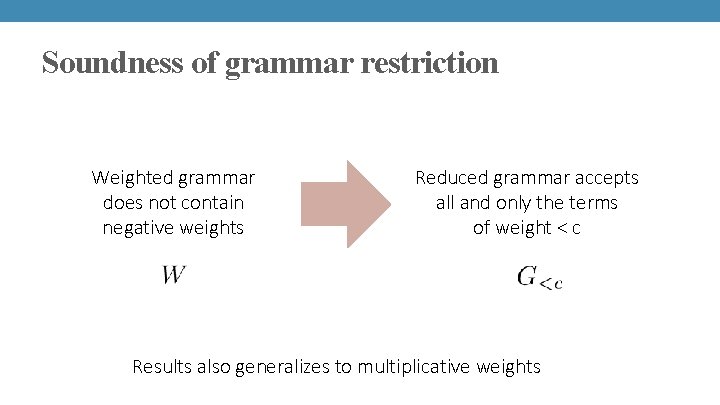 Soundness of grammar restriction

Weighted grammar does not contain negative weights

$W$

Reduced grammar accepts all and only the terms of weight < c

$G_{<c}$

Results also generalizes to multiplicative weights